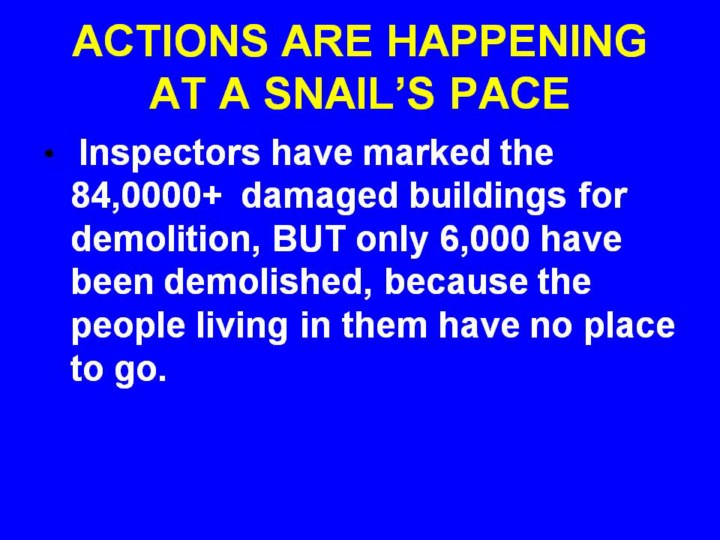 ACTIONS ARE HAPPENING AT A SNAIL'S PACE

• Inspectors have marked the 84,0000+ damaged buildings for demolition, BUT only 6,000 have been demolished, because the people living in them have no place to go.